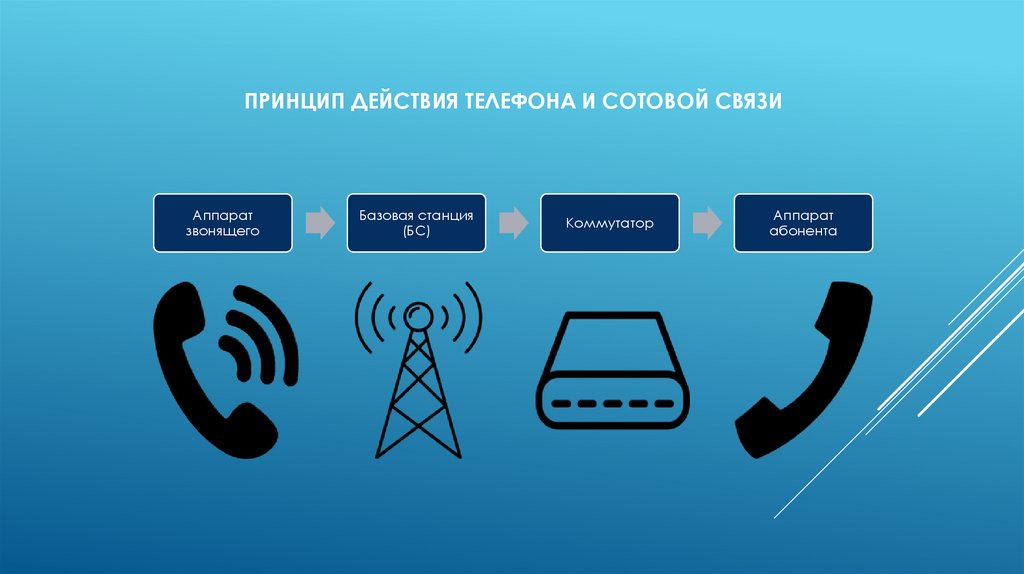 ПРИНЦИП ДЕЙСТВИЯ ТЕЛЕФОНА И СОТОВОЙ СВЯЗИ

Аппарат звонящего

Базовая станция (БС)

Коммутатор

Аппарат абонента